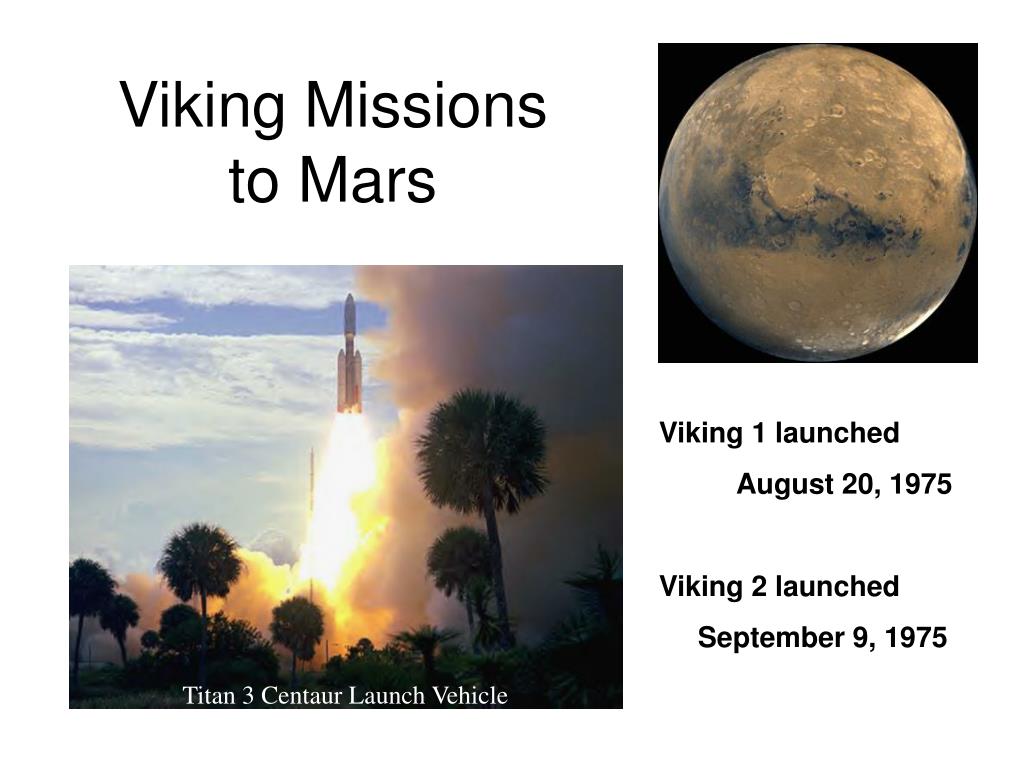 Viking Missions to Mars

Titan 3 Centaur Launch Vehicle

Viking 1 launched
August 20, 1975

Viking 2 launched
September 9, 1975